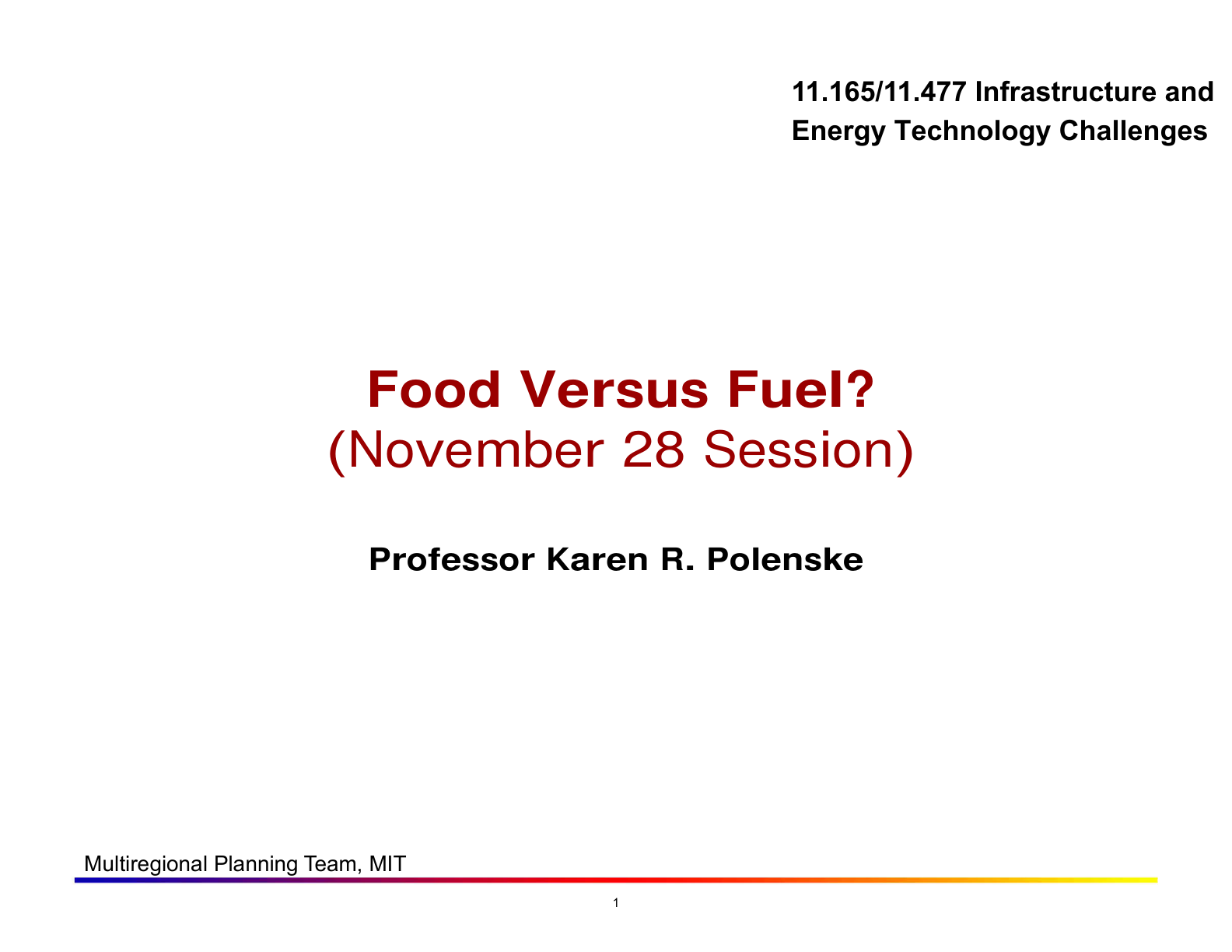 11.165/11.477 Infrastructure and Energy Technology Challenges

Food Versus Fuel?
(November 28 Session)

Professor Karen R. Polenske

Multiregional Planning Team, MIT

1